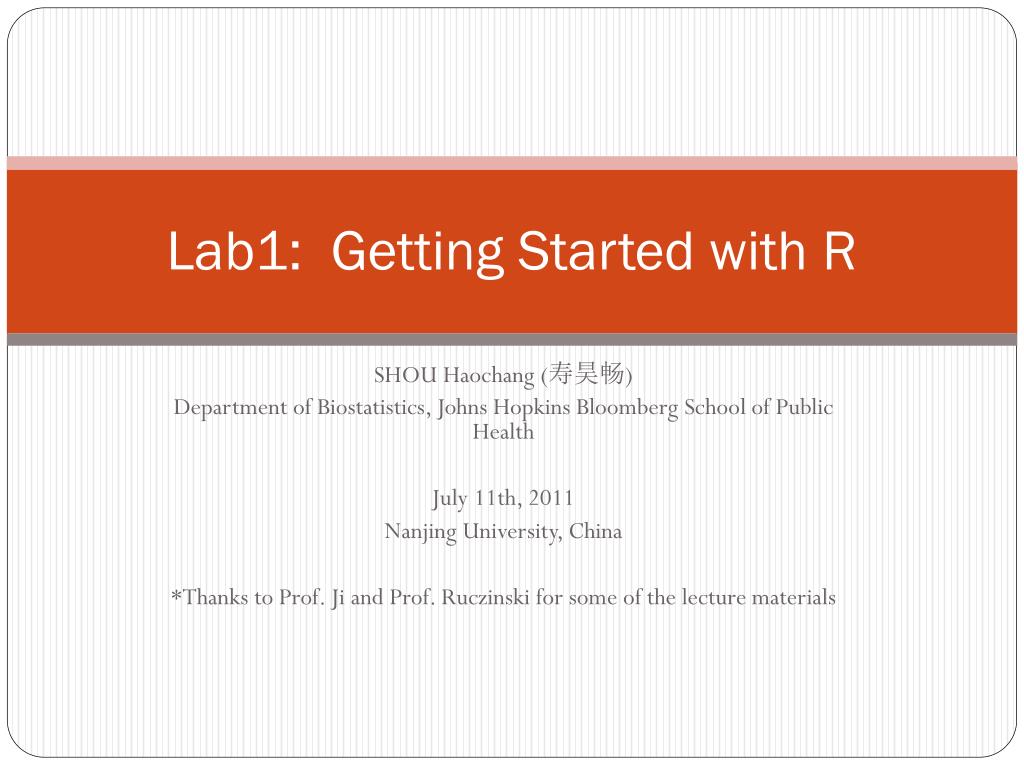 Lab1: Getting Started with R

SHOU Haochang (寿昊畅)
Department of Biostatistics, Johns Hopkins Bloomberg School of Public Health

July 11th, 2011
Nanjing University, China

*Thanks to Prof. Ji and Prof. Ruczinski for some of the lecture materials